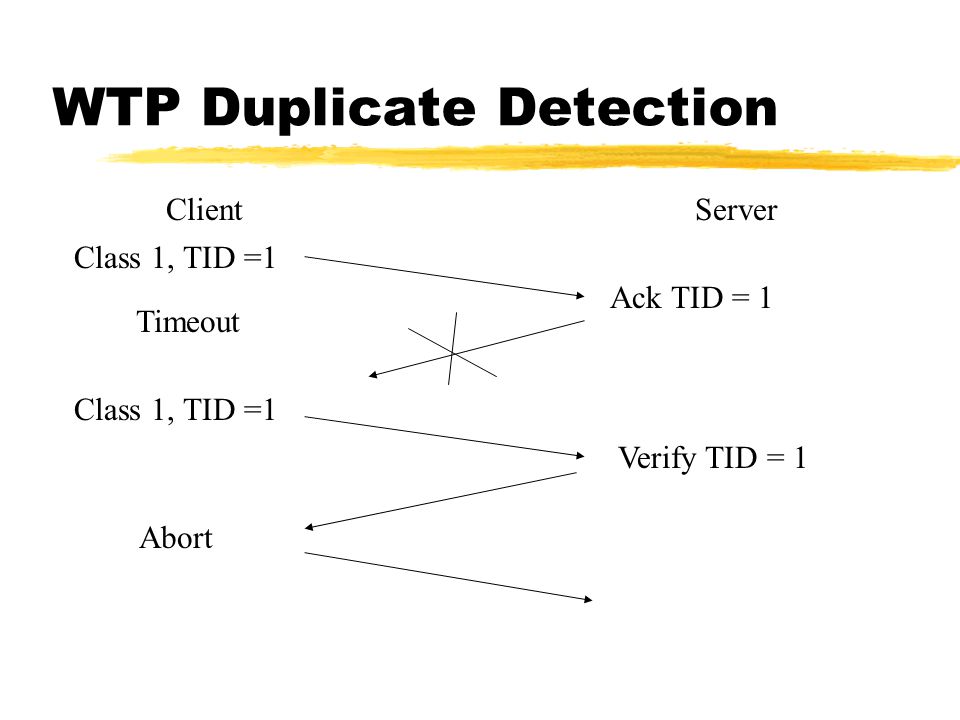 WTP Duplicate Detection

Client

Server

Class 1, TID =1

Ack TID = 1

Timeout

Class 1, TID =1

Verify TID = 1

Abort